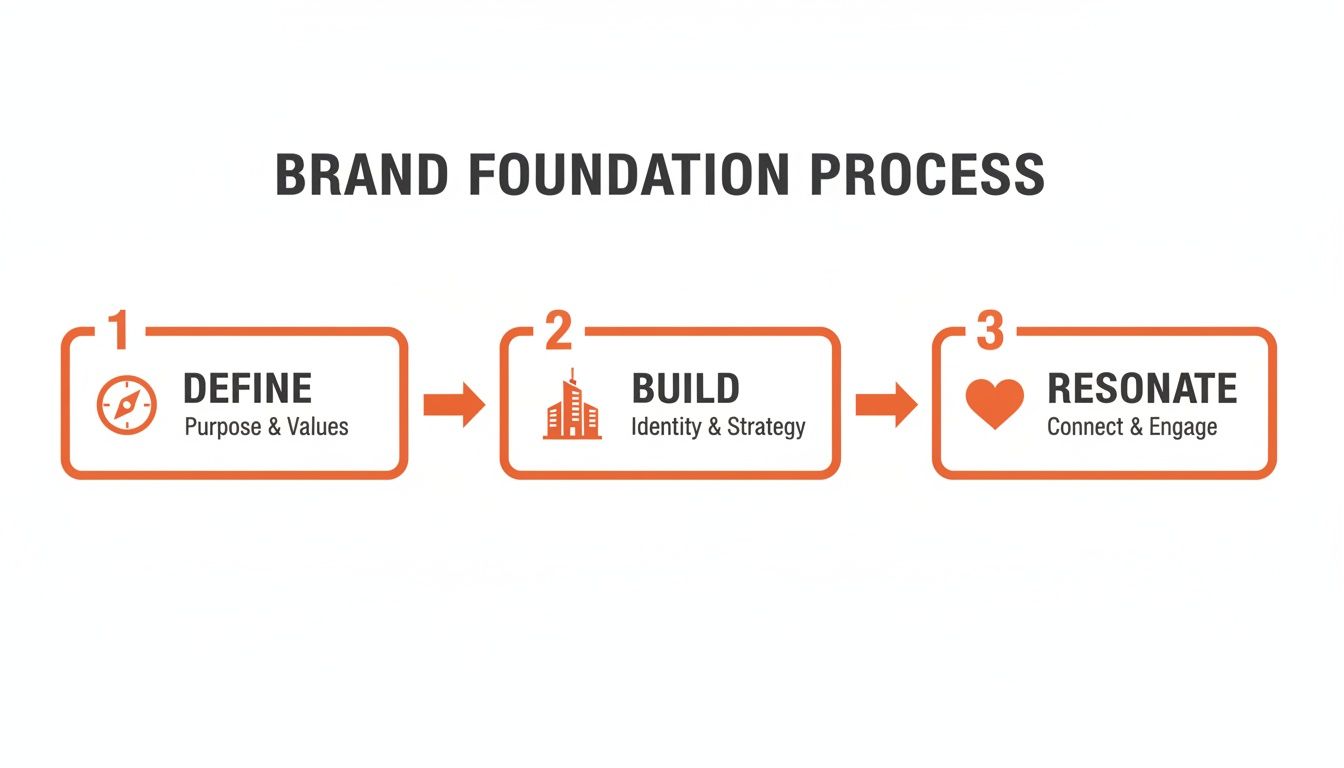 BRAND FOUNDATION PROCESS

1
DEFINE
Purpose & Values

2
BUILD
Identity & Strategy

3
RESONATE
Connect & Engage